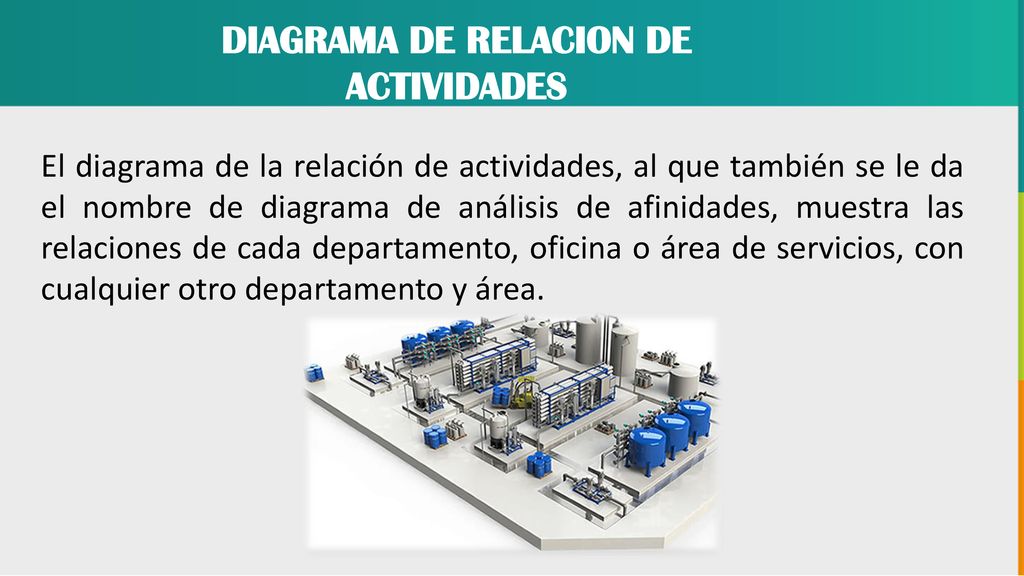 DIAGRAMA DE RELACION DE ACTIVIDADES

El diagrama de la relación de actividades, al que también se le da el nombre de diagrama de análisis de afinidades, muestra las relaciones de cada departamento, oficina o área de servicios, con cualquier otro departamento y área.